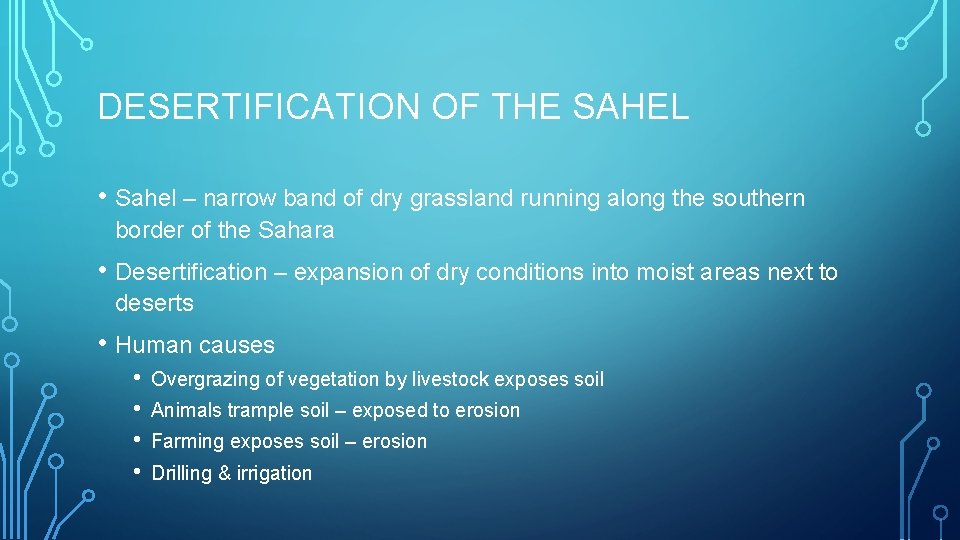 DESERTIFICATION OF THE SAHEL

• Sahel – narrow band of dry grassland running along the southern border of the Sahara

• Desertification – expansion of dry conditions into moist areas next to deserts

• Human causes
  • Overgrazing of vegetation by livestock exposes soil
  • Animals trample soil – exposed to erosion
  • Farming exposes soil – erosion
  • Drilling & irrigation